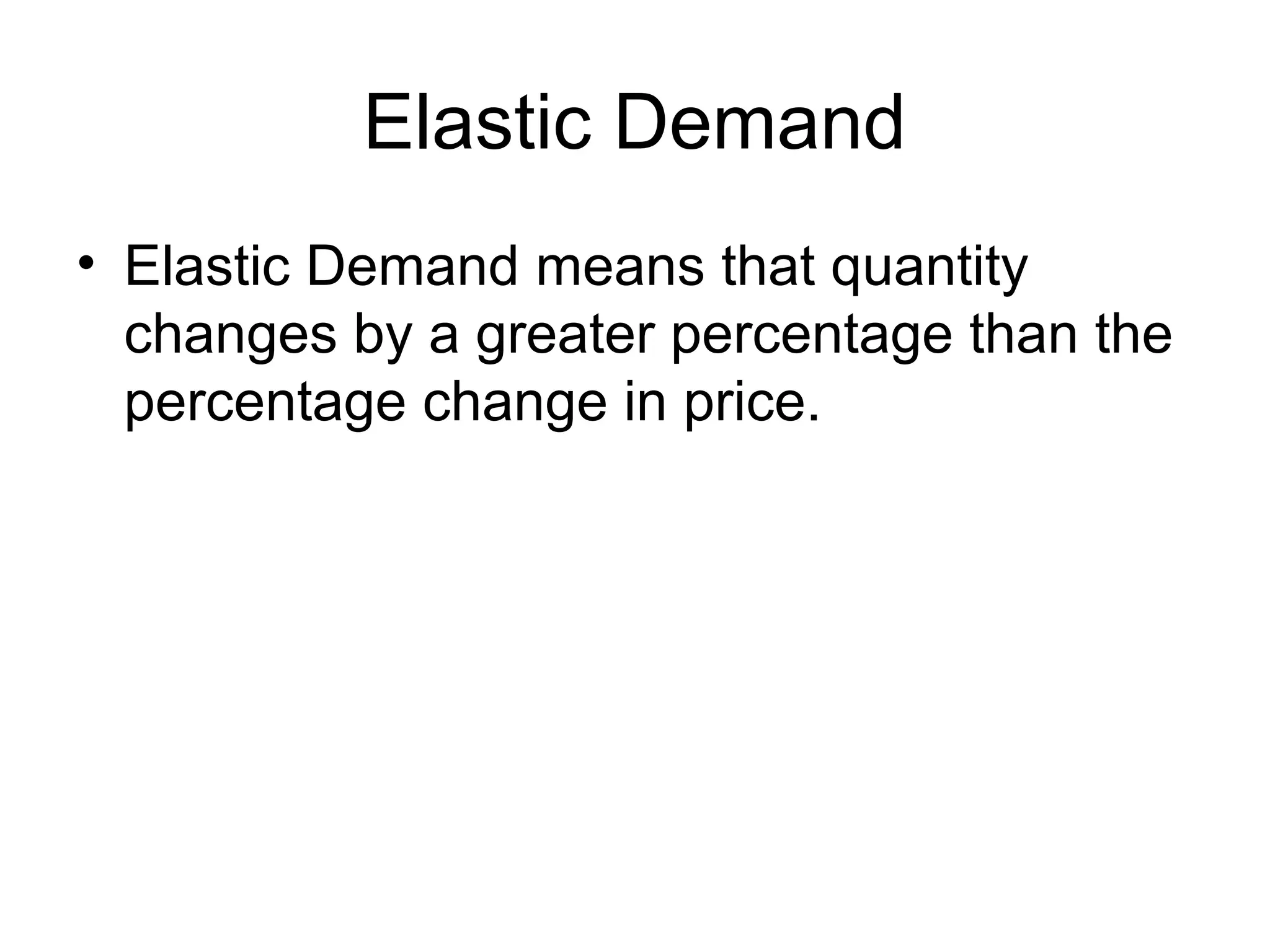 Elastic Demand

• Elastic Demand means that quantity changes by a greater percentage than the percentage change in price.